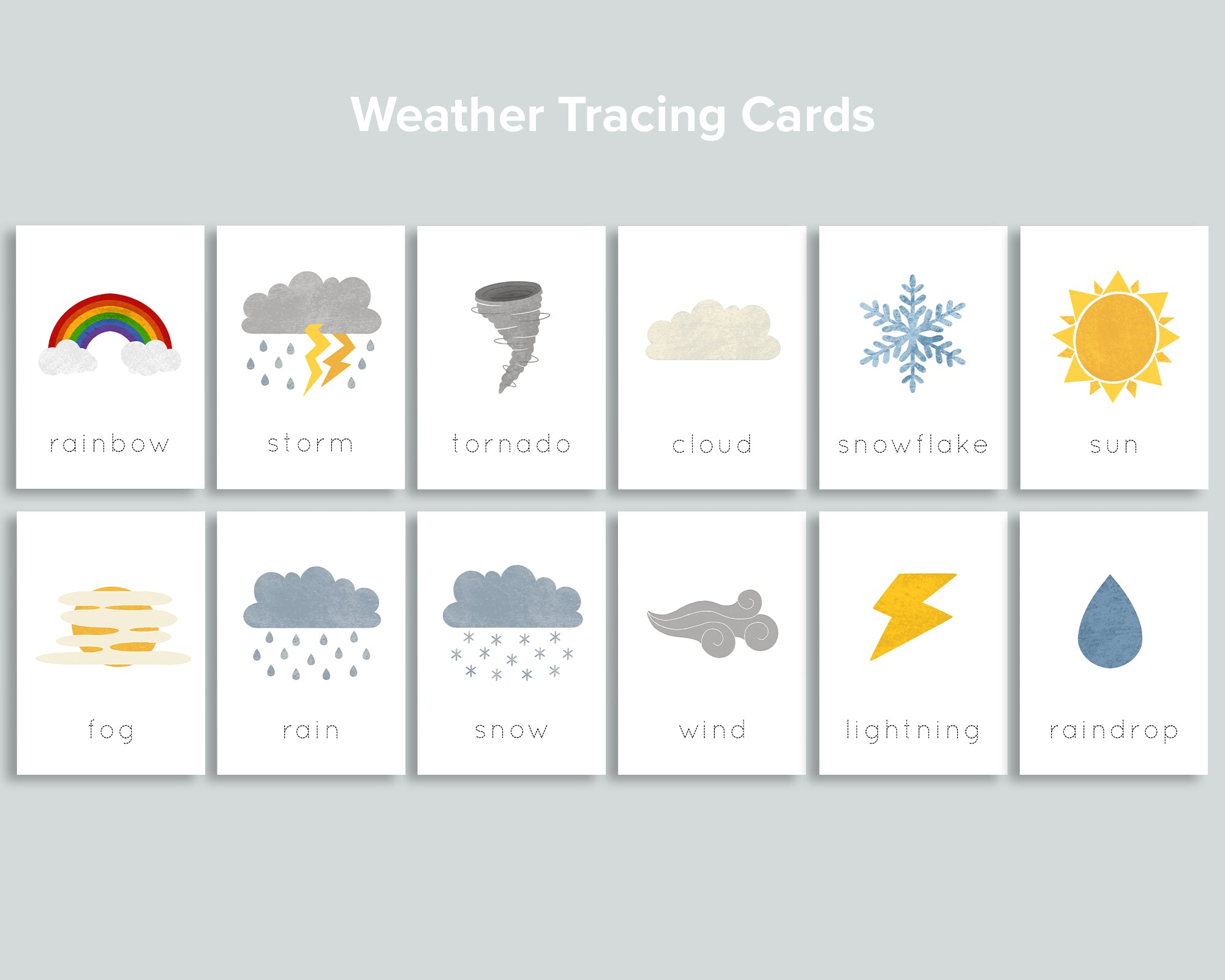 Weather Tracing Cards

rainbow

storm

tornado

cloud

snowflake

sun

fog

rain

snow

wind

lightning

raindrop